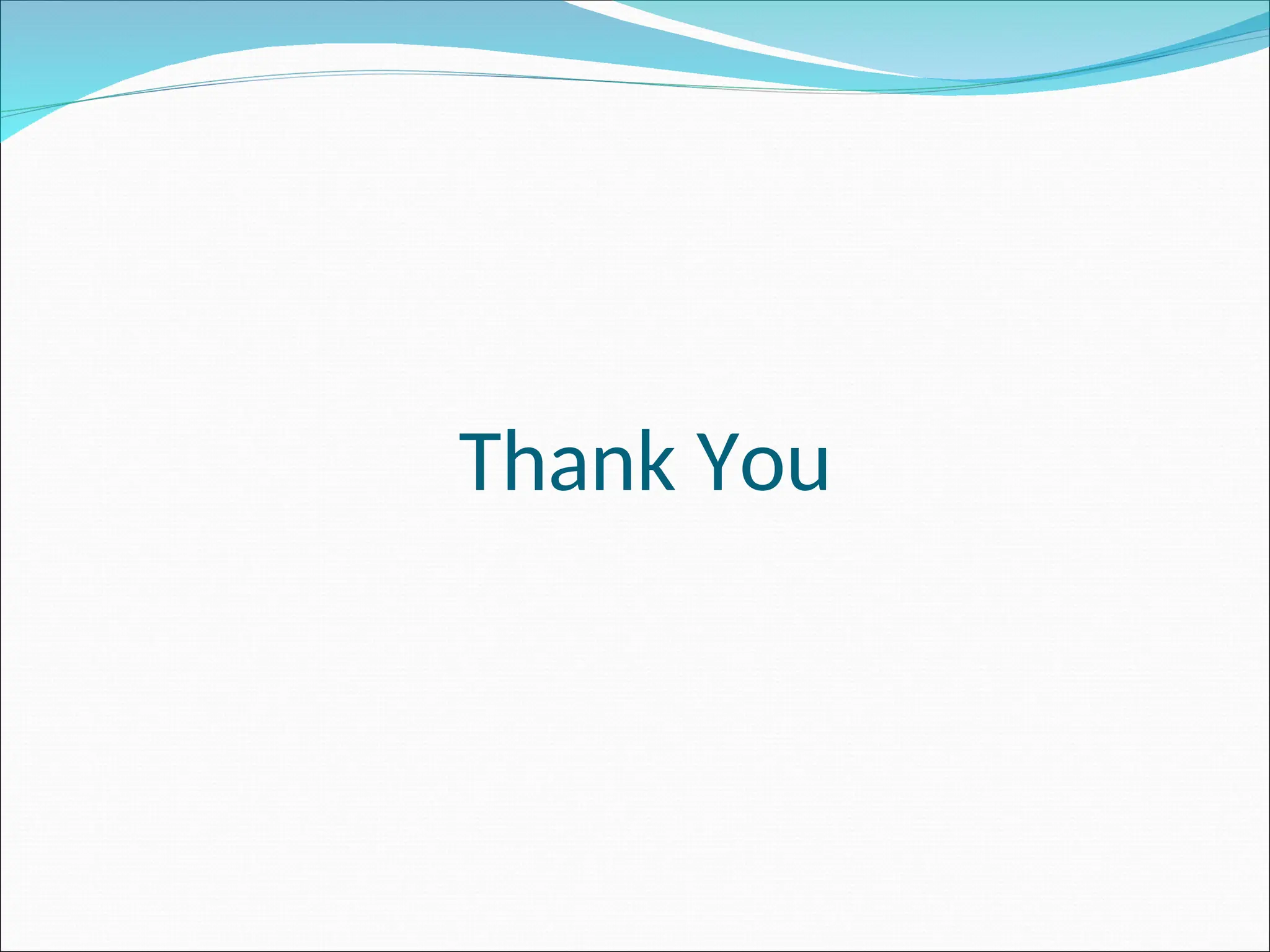 Thank You